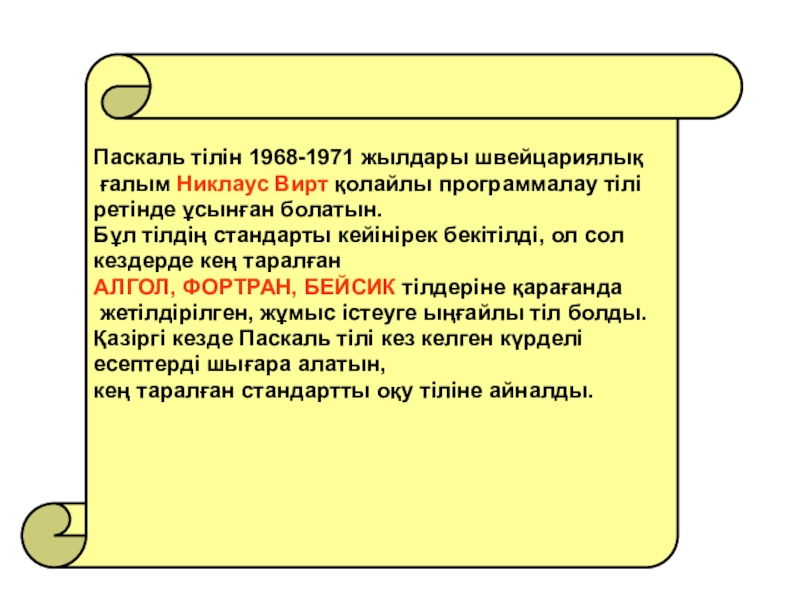 Паскаль тілін 1968-1971 жылдары швейцариялық ғалым Никлаус Вирт қолайлы программалау тілі ретінде ұсынған болатын.
Бұл тілдің стандарты кейінірек бекітілді, ол сол кездерде кең таралған
АЛГОЛ, ФОРТРАН, БЕЙСИК тілдеріне қарағанда жетілдірілген, жұмыс істеуге ыңғайлы тіл болды.
Қазіргі кезде Паскаль тілі кез келген күрделі есептерді шығара алатын,
кең таралған стандартты оқу тіліне айналды.